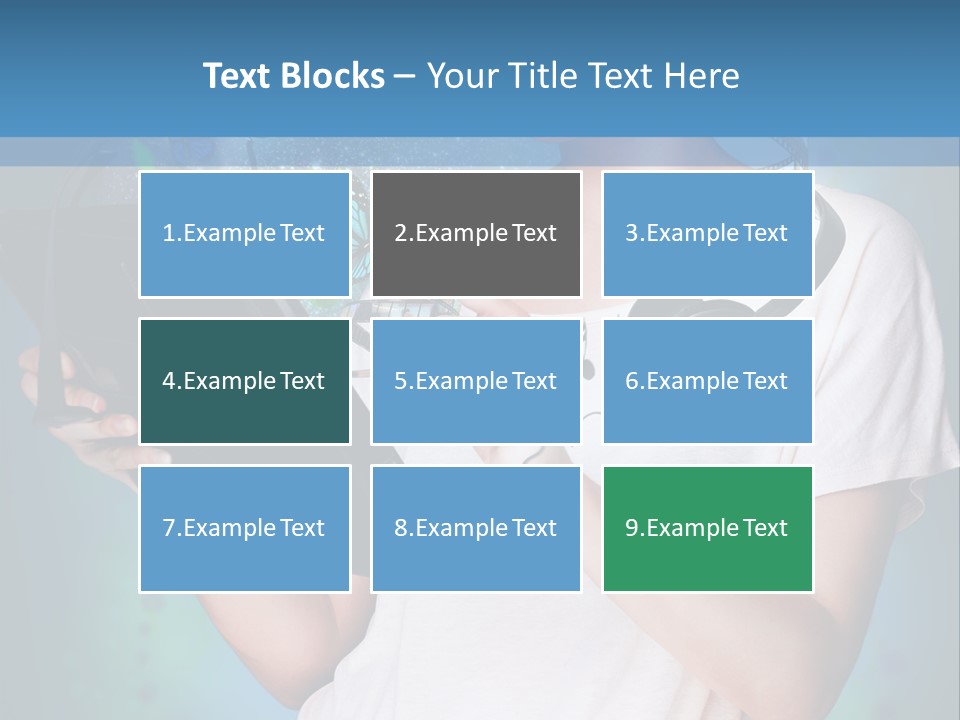 Text Blocks – Your Title Text Here

1.Example Text

2.Example Text

3.Example Text

4.Example Text

5.Example Text

6.Example Text

7.Example Text

8.Example Text

9.Example Text